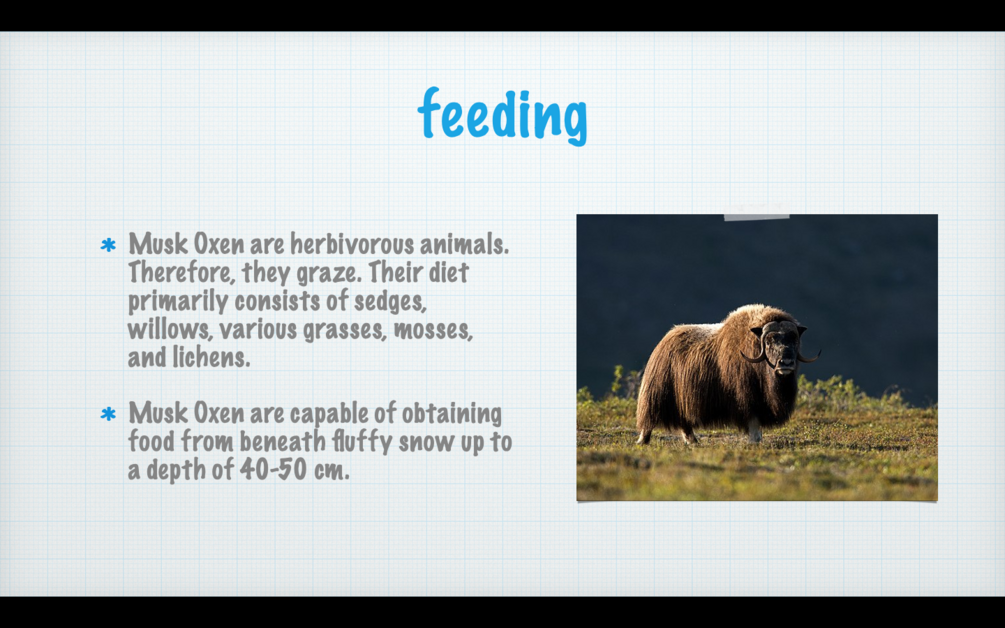 feeding

* Musk Oxen are herbivorous animals. Therefore, they graze. Their diet primarily consists of sedges, willows, various grasses, mosses, and lichens.

* Musk Oxen are capable of obtaining food from beneath fluffy snow up to a depth of 40-50 cm.